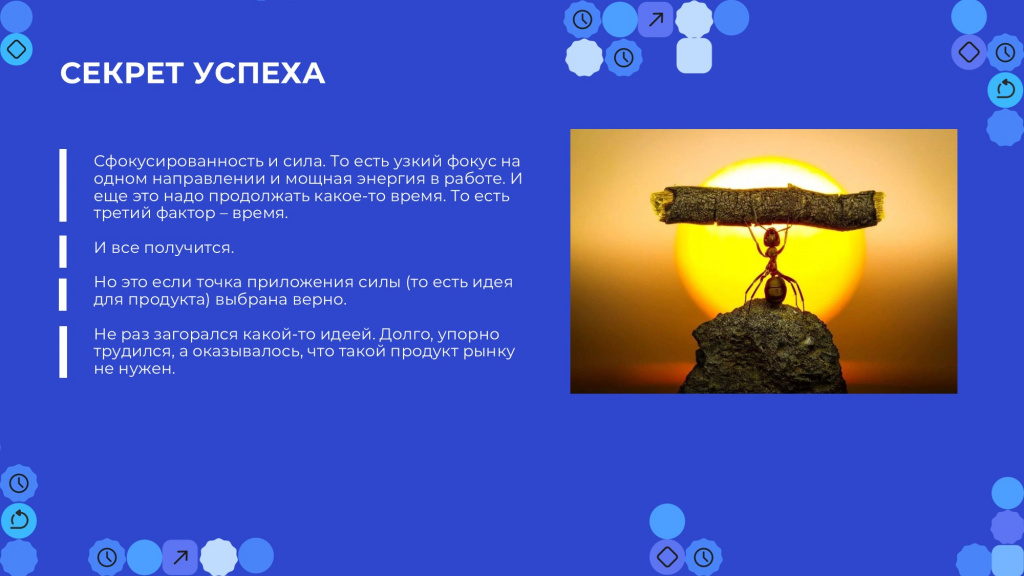 СЕКРЕТ УСПЕХА

Сфокусированность и сила. То есть узкий фокус на одном направлении и мощная энергия в работе. И еще это надо продолжать какое-то время. То есть третий фактор – время.

И все получится.

Но это если точка приложения силы (то есть идея для продукта) выбрана верно.

Не раз загорался какой-то идеей. Долго, упорно трудился, а оказывалось, что такой продукт рынку не нужен.